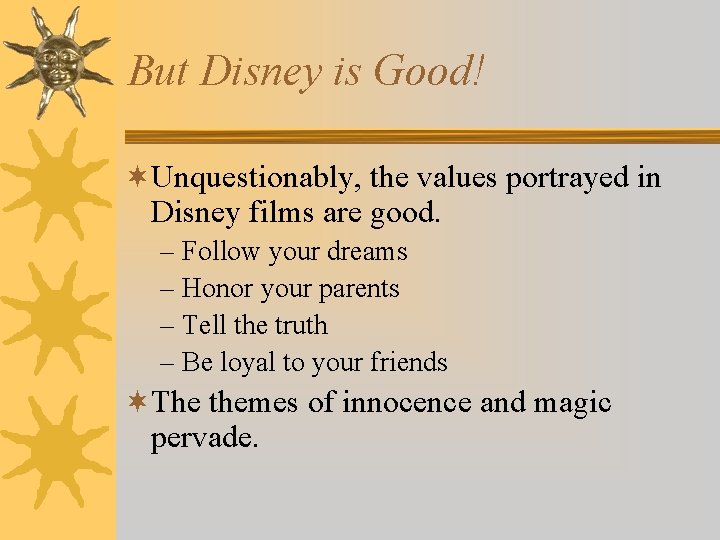 But Disney is Good!

Unquestionably, the values portrayed in Disney films are good.

– Follow your dreams
– Honor your parents
– Tell the truth
– Be loyal to your friends

The themes of innocence and magic pervade.